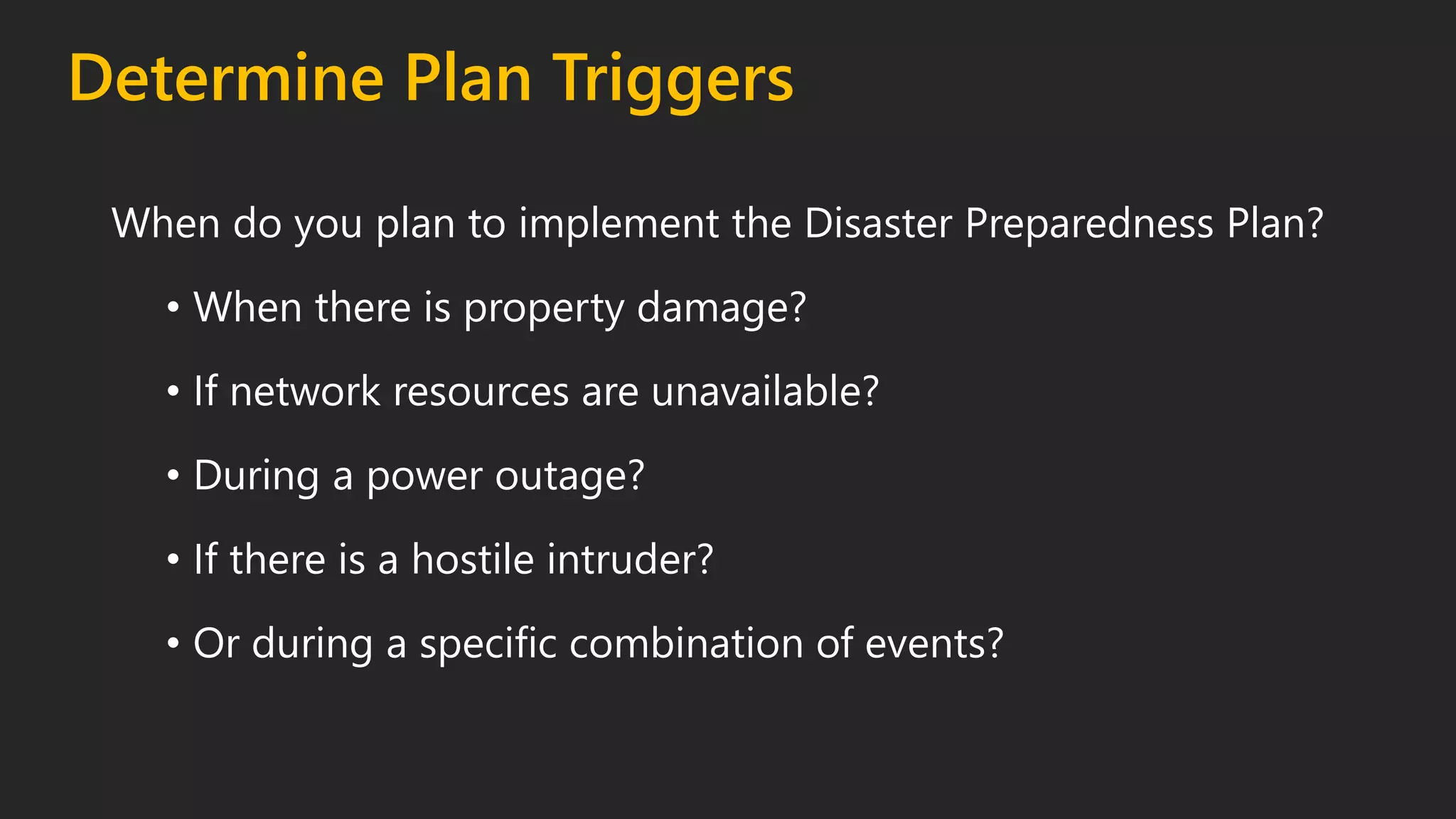 Determine Plan Triggers

When do you plan to implement the Disaster Preparedness Plan?

• When there is property damage?
• If network resources are unavailable?
• During a power outage?
• If there is a hostile intruder?
• Or during a specific combination of events?